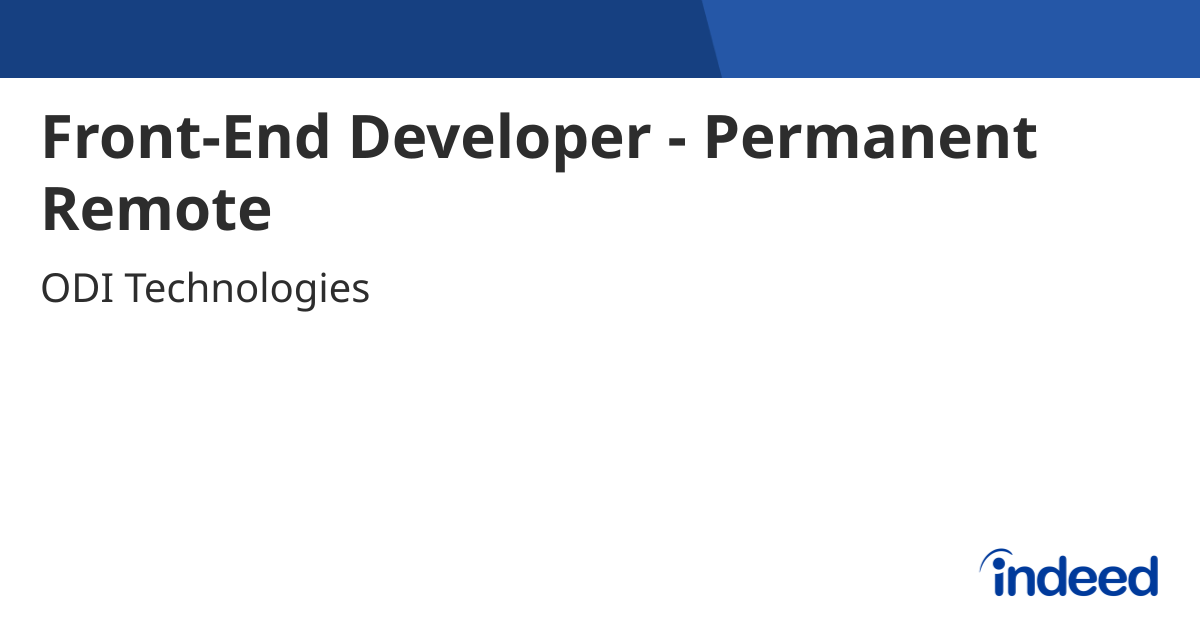 Front-End Developer - Permanent Remote

ODI Technologies

indeed